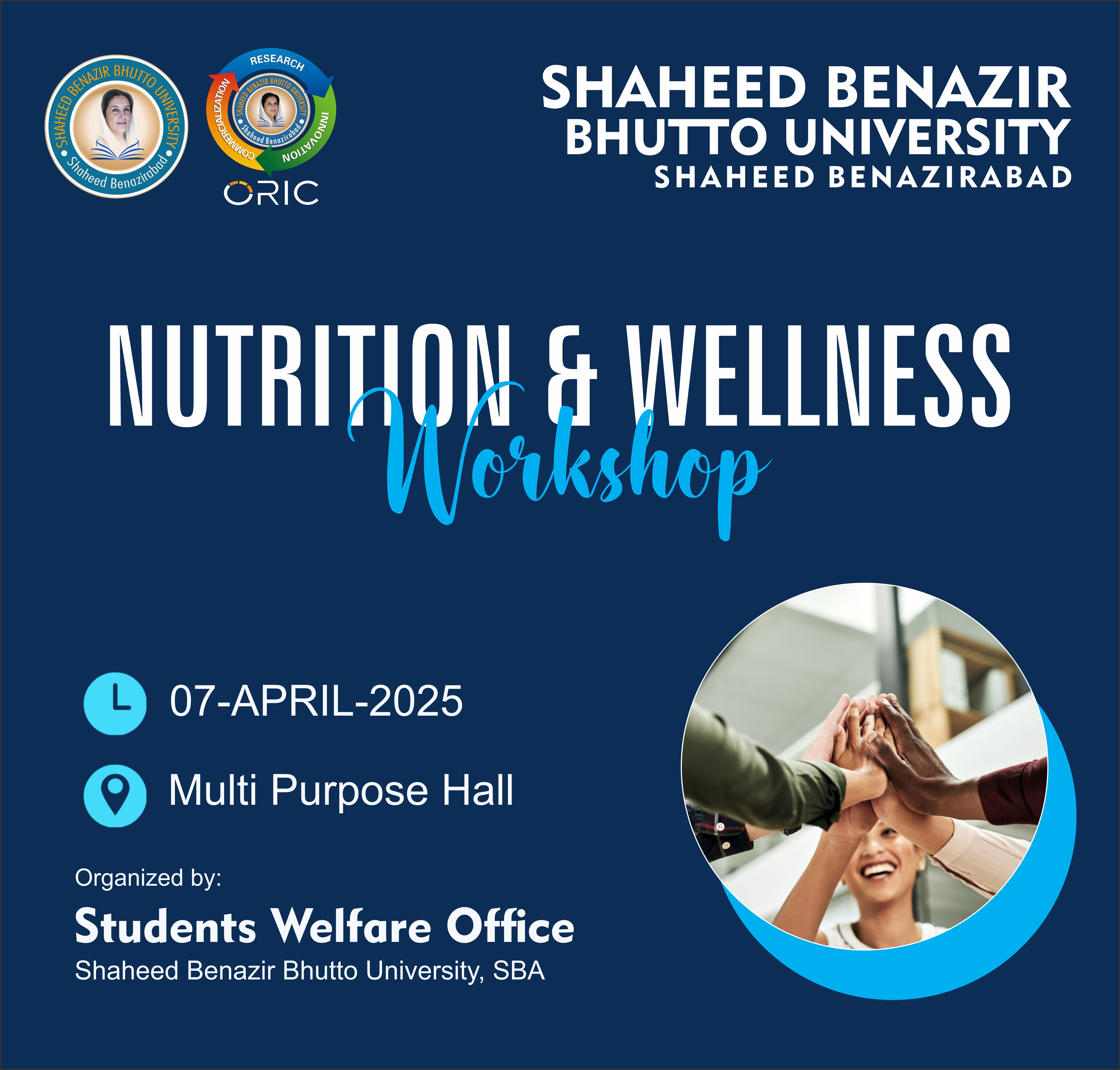 SHAHEED BENAZIR BHUTTO UNIVERSITY
Shaheed Benazirabad

RESEARCH
INNOVATION
COMMERCIALIZATION
SHAHEED BENAZIR BHUTTO UNIVERSITY
Shaheed Benazirabad
ORIC

SHAHEED BENAZIR
BHUTTO UNIVERSITY
SHAHEED BENAZIRABAD

NUTRITION & WELLNESS
Workshop

07-APRIL-2025

Multi Purpose Hall

Organized by:
Students Welfare Office
Shaheed Benazir Bhutto University, SBA